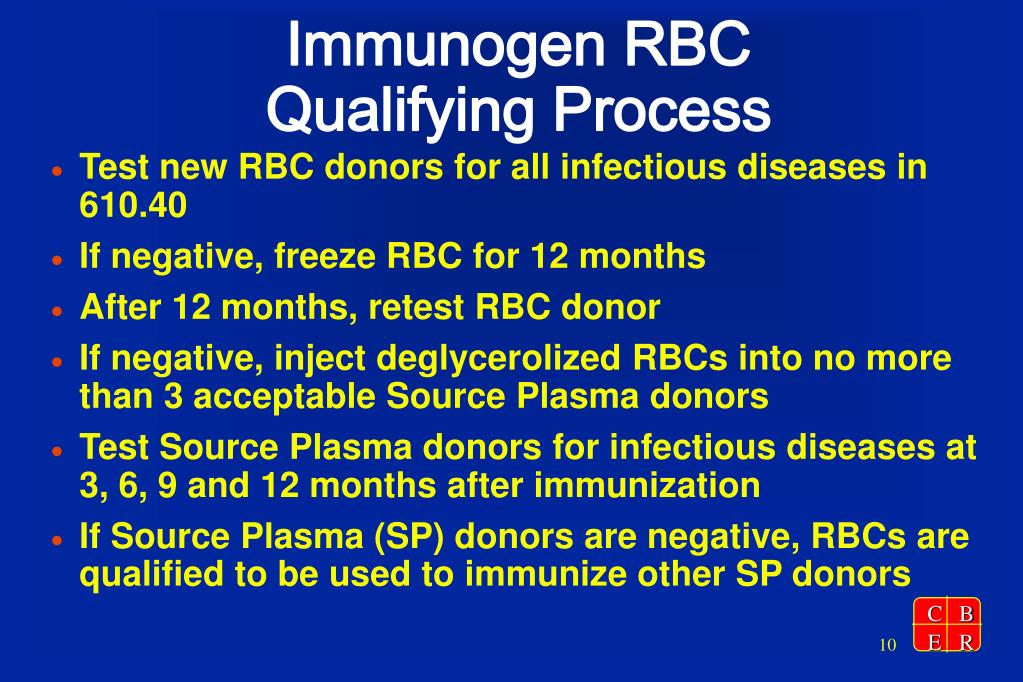 Immunogen RBC
Qualifying Process

• Test new RBC donors for all infectious diseases in 610.40
• If negative, freeze RBC for 12 months
• After 12 months, retest RBC donor
• If negative, inject deglycerolized RBCs into no more than 3 acceptable Source Plasma donors
• Test Source Plasma donors for infectious diseases at 3, 6, 9 and 12 months after immunization
• If Source Plasma (SP) donors are negative, RBCs are qualified to be used to immunize other SP donors

10

C B
E R